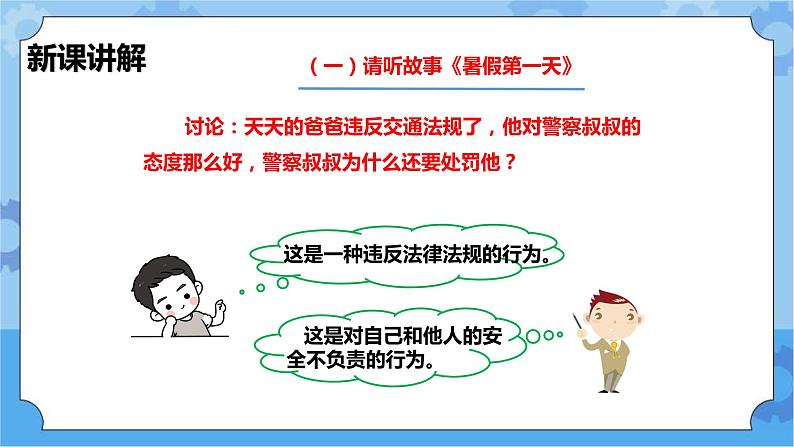 新课讲解

（一）请听故事《暑假第一天》

讨论：天天的爸爸违反交通法规了，他对警察叔叔的态度那么好，警察叔叔为什么还要处罚他？

这是一种违反法律法规的行为。

这是对自己和他人的安全不负责的行为。